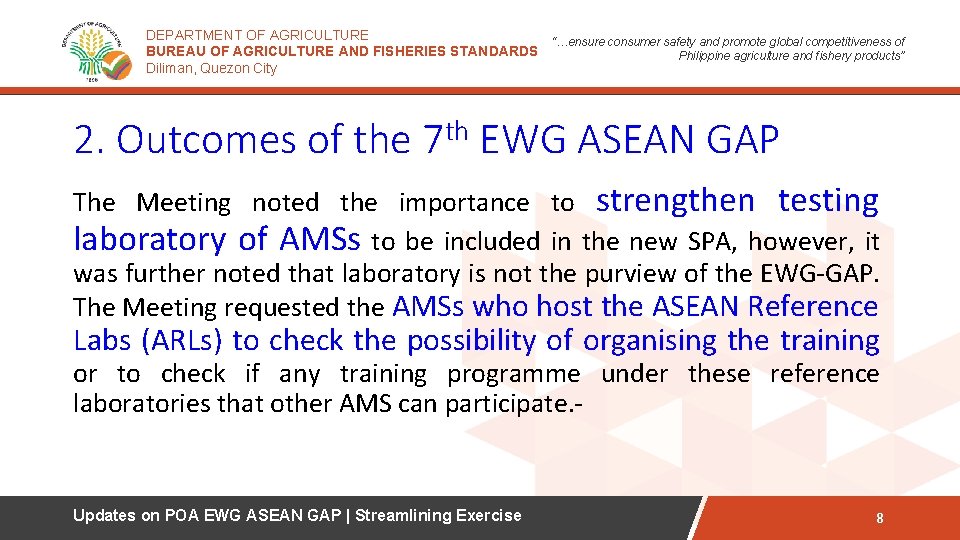 DEPARTMENT OF AGRICULTURE
BUREAU OF AGRICULTURE AND FISHERIES STANDARDS
Diliman, Quezon City

"...ensure consumer safety and promote global competitiveness of Philippine agriculture and fishery products"

2. Outcomes of the 7$^{th}$ EWG ASEAN GAP

The Meeting noted the importance to strengthen testing laboratory of AMSs to be included in the new SPA, however, it was further noted that laboratory is not the purview of the EWG-GAP. The Meeting requested the AMSs who host the ASEAN Reference Labs (ARLs) to check the possibility of organising the training or to check if any training programme under these reference laboratories that other AMS can participate.-

Updates on POA EWG ASEAN GAP | Streamlining Exercise

8